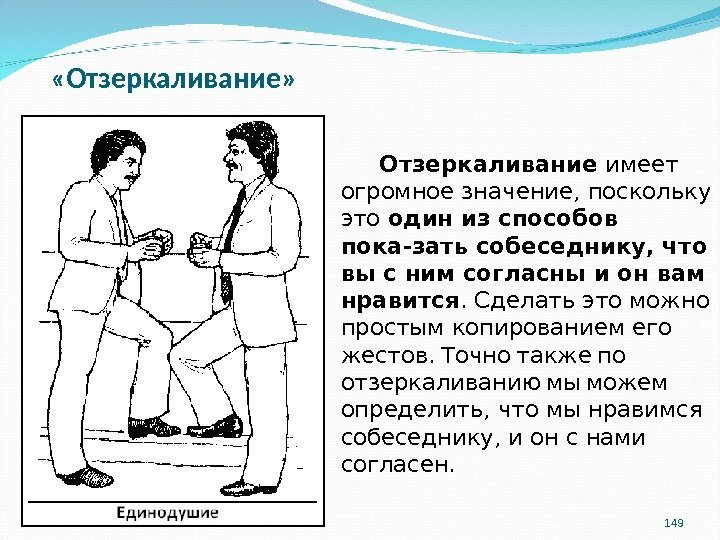 «Отзеркаливание»

Единодушие

Отзеркаливание имеет огромное значение, поскольку это один из способов пока-зать собеседнику, что вы с ним согласны и он вам нравится. Сделать это можно простым копированием его жестов. Точно также по отзеркаливанию мы можем определить, что мы нравимся собеседнику, и он с нами согласен.

149